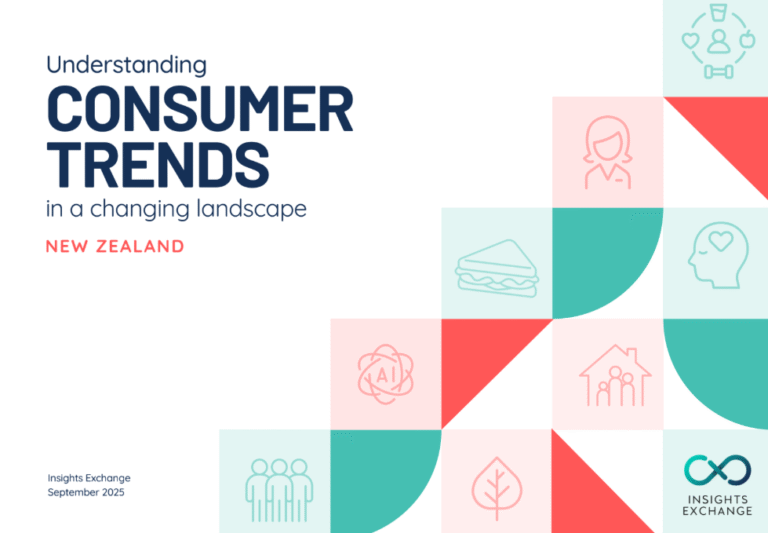 Understanding
CONSUMER TRENDS
in a changing landscape

NEW ZEALAND

AI

Insights Exchange
September 2025

INSIGHTS EXCHANGE